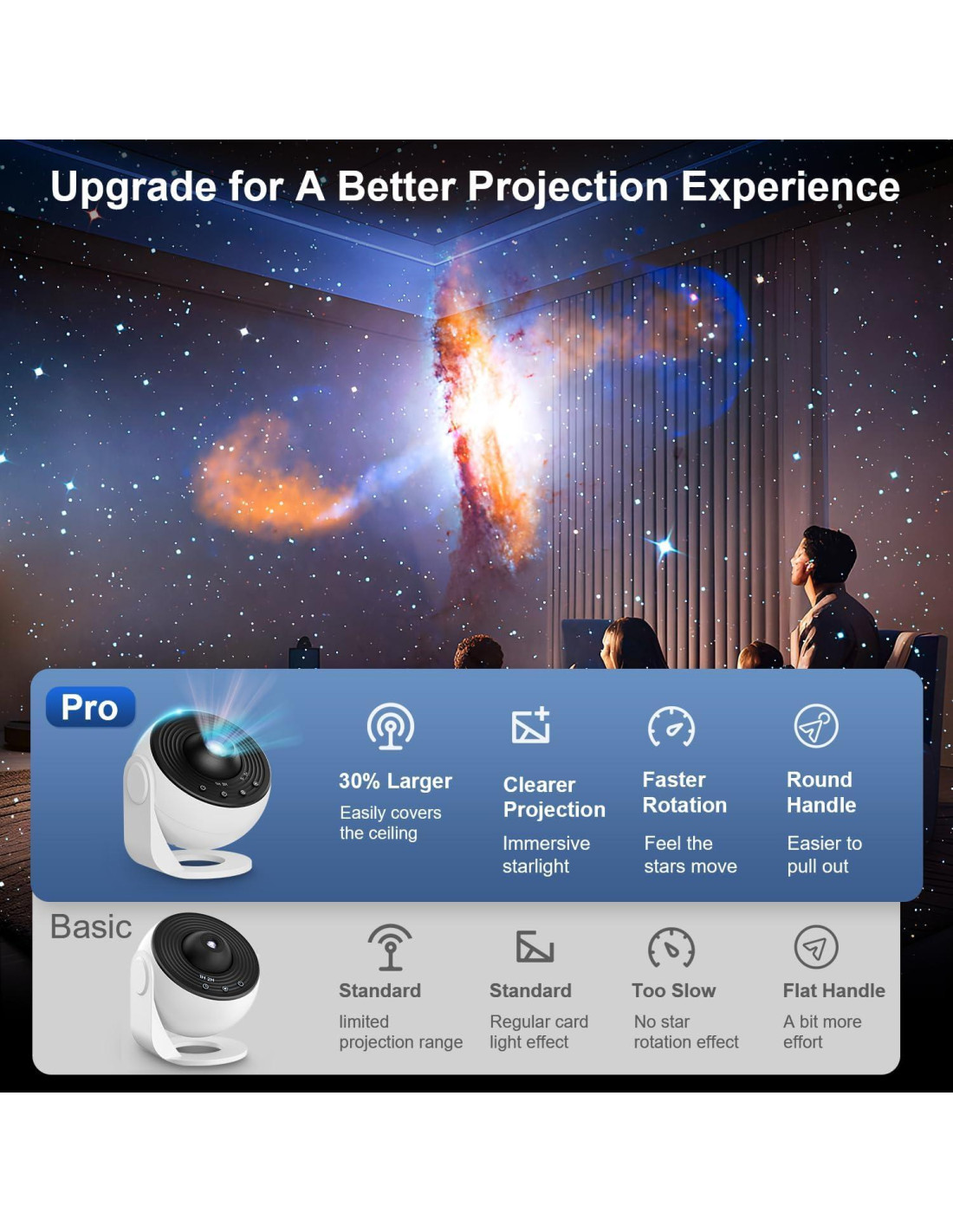 Upgrade for A Better Projection Experience

Pro

30% Larger
Easily covers the ceiling

Clearer Projection
Immersive starlight

Faster Rotation
Feel the stars move

Round Handle
Easier to pull out

Basic

Standard
limited projection range

Standard
Regular card light effect

Too Slow
No star rotation effect

Flat Handle
A bit more effort